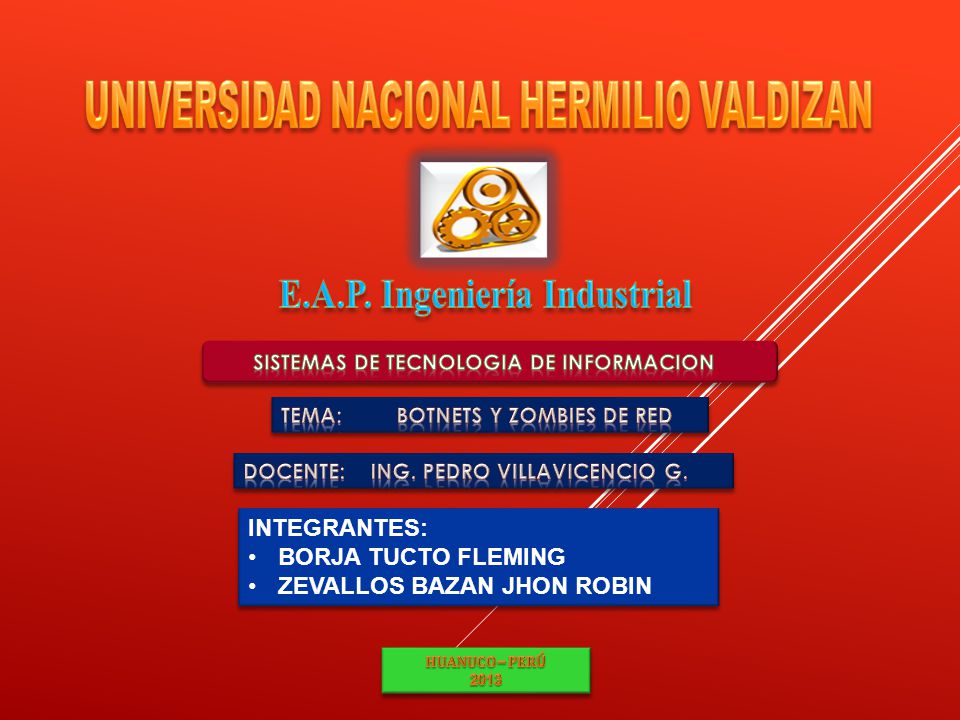 UNIVERSIDAD NACIONAL HERMILIO VALDIZAN

E.A.P. Ingeniería Industrial

SISTEMAS DE TECNOLOGIA DE INFORMACION

TEMA: BOTNETS Y ZOMBIES DE RED

DOCENTE: ING. PEDRO VILLAVICENCIO G.

INTEGRANTES:
• BORJA TUCTO FLEMING
• ZEVALLOS BAZAN JHON ROBIN

HUANUCO – PERÚ
2013